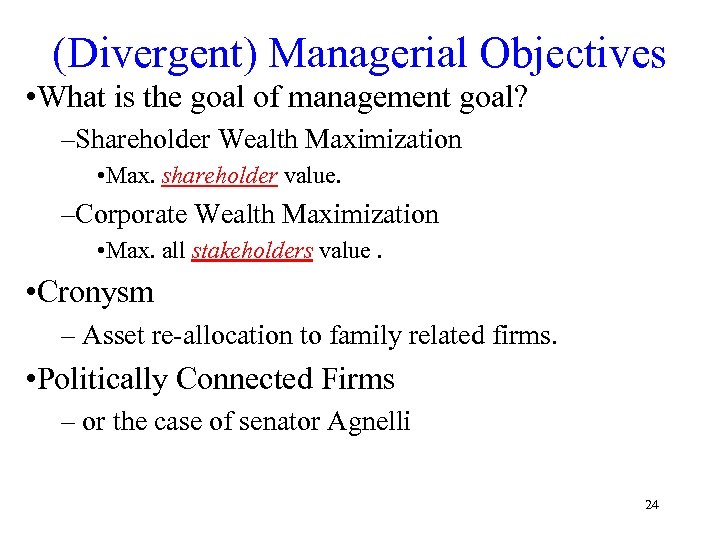 (Divergent) Managerial Objectives

•What is the goal of management goal?

–Shareholder Wealth Maximization

•Max. shareholder value.

–Corporate Wealth Maximization

•Max. all stakeholders value .

•Cronysm

– Asset re-allocation to family related firms.

•Politically Connected Firms

– or the case of senator Agnelli

24